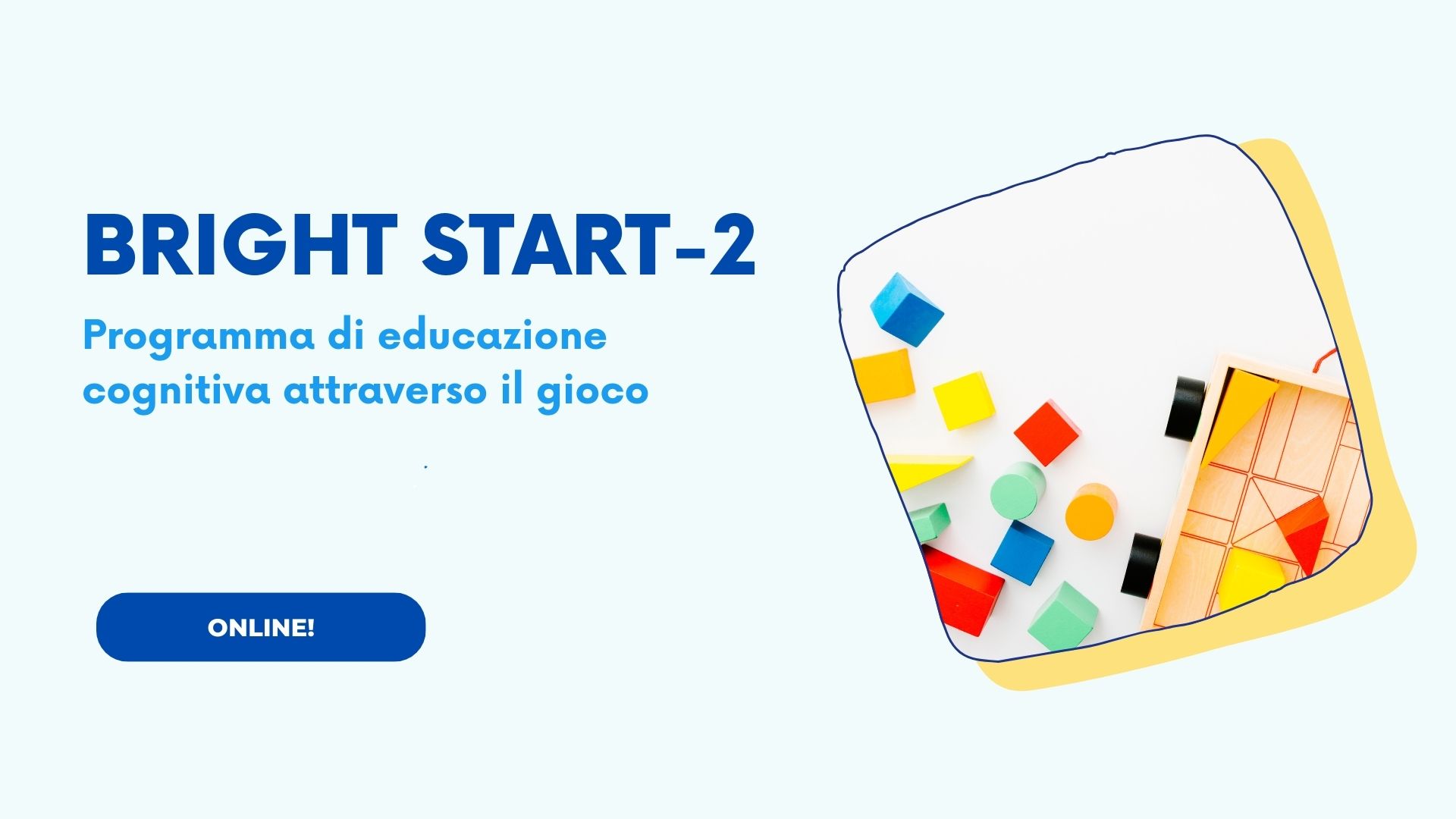 BRIGHT START-2

Programma di educazione cognitiva attraverso il gioco

ONLINE!